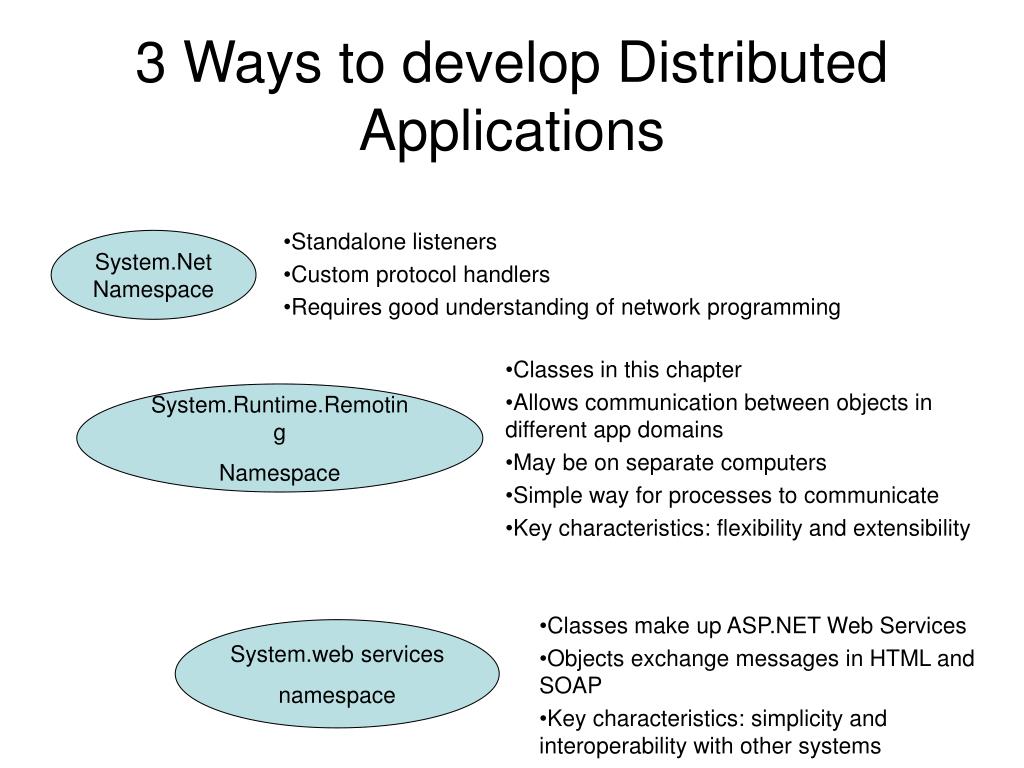 3 Ways to develop Distributed Applications

System.Net Namespace

•Standalone listeners
•Custom protocol handlers
•Requires good understanding of network programming

System.Runtime.Remoting

Namespace

•Classes in this chapter
•Allows communication between objects in different app domains
•May be on separate computers
•Simple way for processes to communicate
•Key characteristics: flexibility and extensibility

System.web services

namespace

•Classes make up ASP.NET Web Services
•Objects exchange messages in HTML and SOAP
•Key characteristics: simplicity and interoperability with other systems